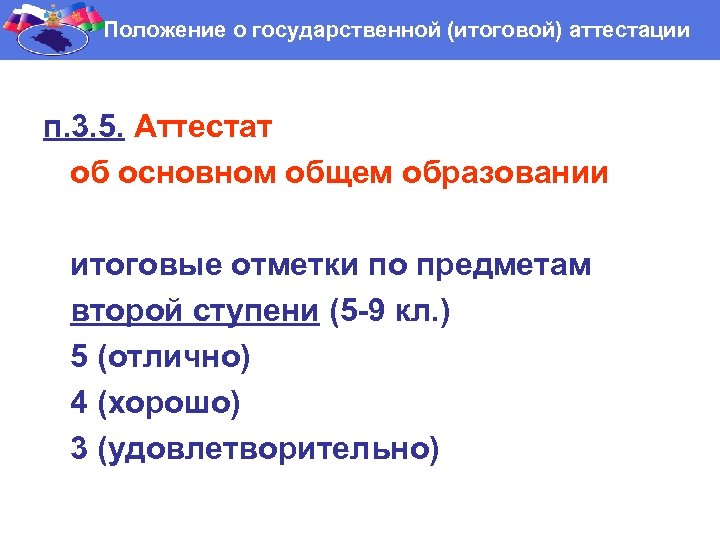 Положение о государственной (итоговой) аттестации

п.3.5. Аттестат об основном общем образовании

итоговые отметки по предметам второй ступени (5-9 кл.)
5 (отлично)
4 (хорошо)
3 (удовлетворительно)